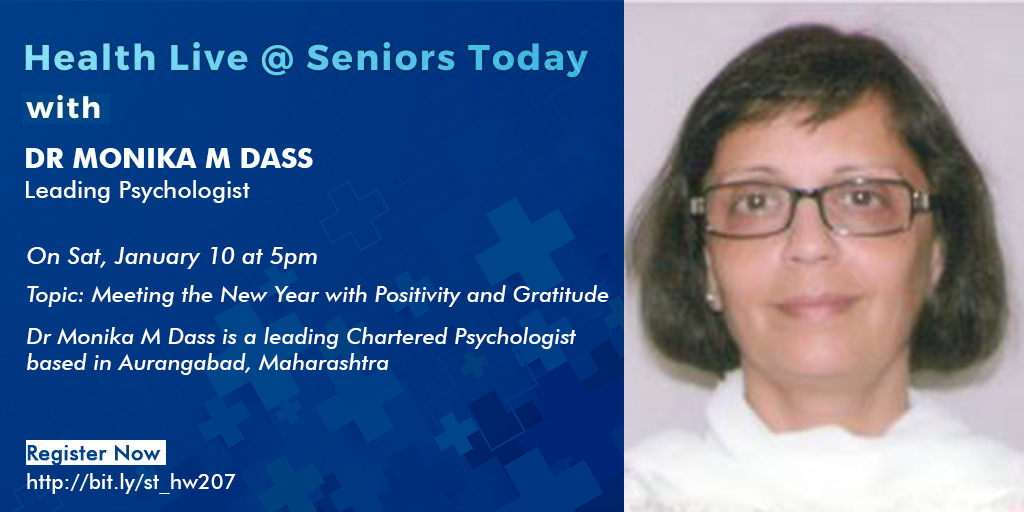 Health Live @ Seniors Today
with

DR MONIKA M DASS
Leading Psychologist

On Sat, January 10 at 5pm

Topic: Meeting the New Year with Positivity and Gratitude

Dr Monika M Dass is a leading Chartered Psychologist based in Aurangabad, Maharashtra

Register Now
http://bit.ly/st_hw207